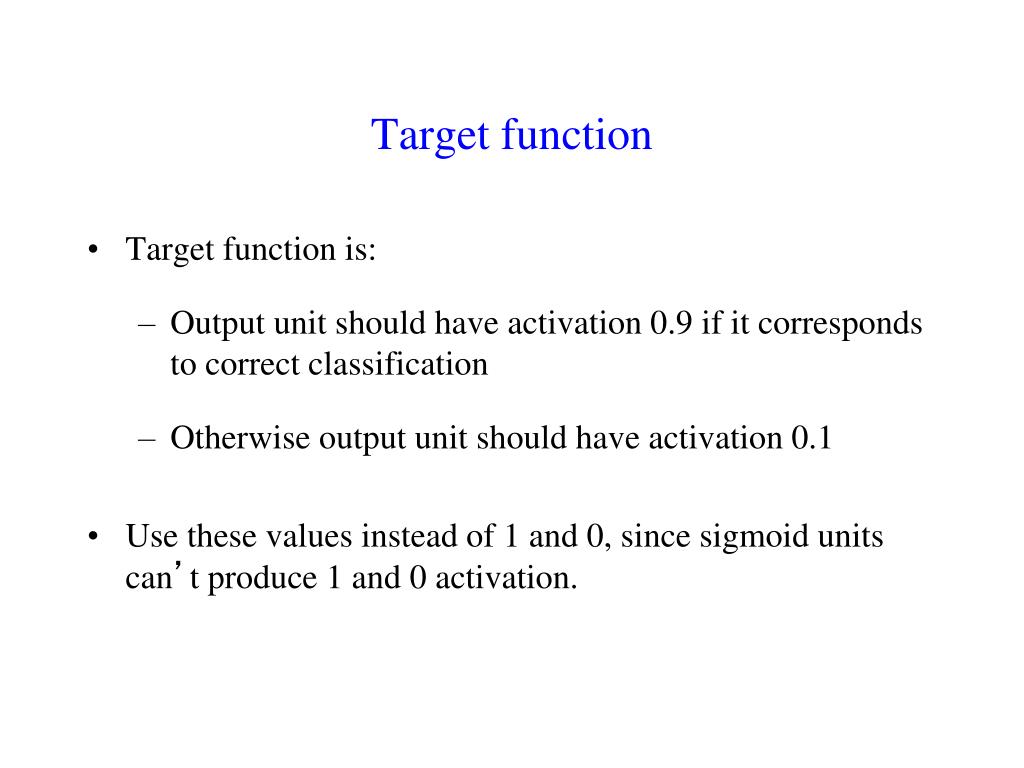 Target function

• Target function is:

– Output unit should have activation 0.9 if it corresponds to correct classification

– Otherwise output unit should have activation 0.1

• Use these values instead of 1 and 0, since sigmoid units can’t produce 1 and 0 activation.